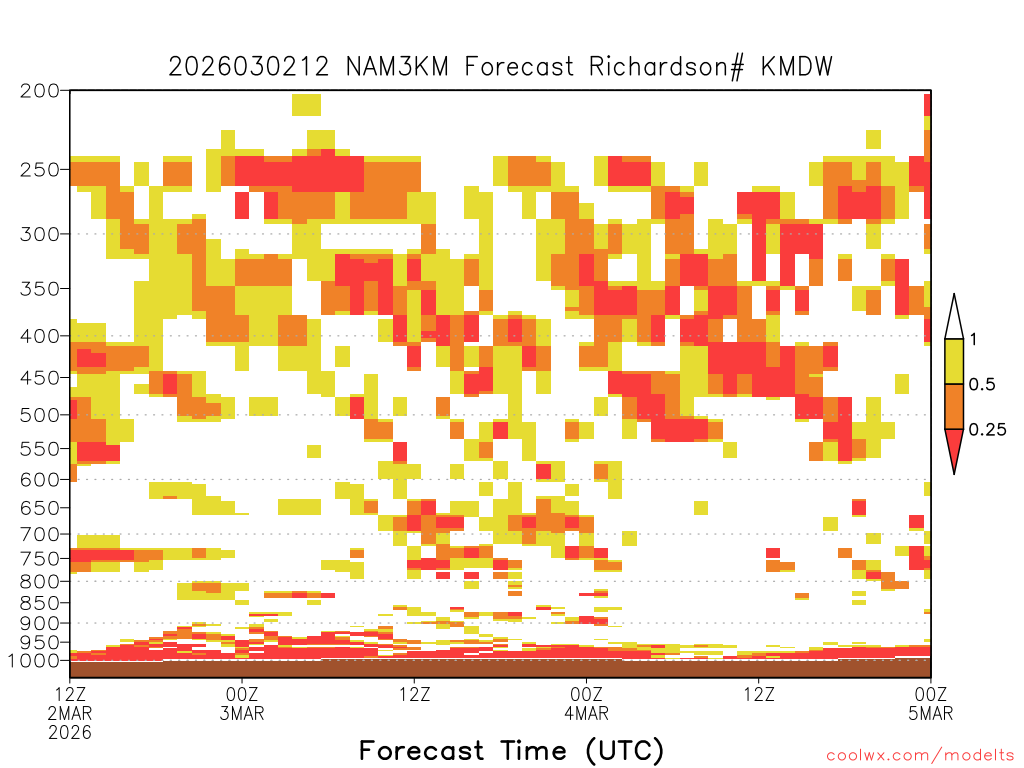 2026030212 NAM3KM Forecast Richardson# KMDW

200
250
300
350
400
450
500
550
600
650
700
750
800
850
900
950
1000

1
0.5
0.25

12Z
2MAR
2026

00Z
3MAR

12Z

00Z
4MAR

12Z

00Z
5MAR

Forecast Time (UTC)

coolwx.com/modelts